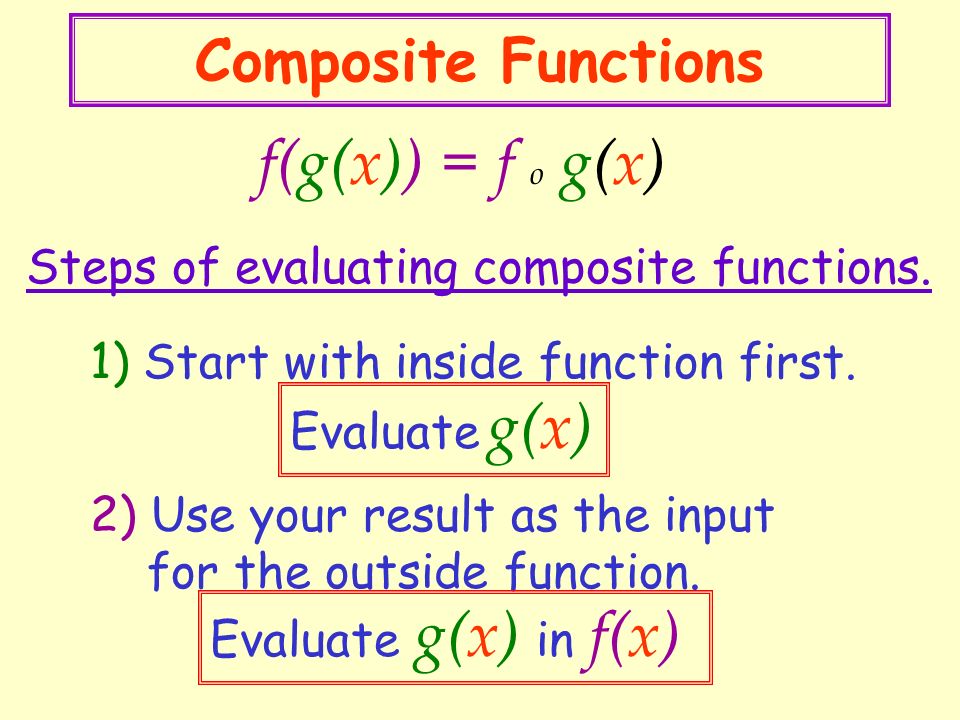 Composite Functions

$f(g(x)) = f \circ g(x)$

Steps of evaluating composite functions.

1) Start with inside function first.

Evaluate $g(x)$

2) Use your result as the input for the outside function.

Evaluate $g(x)$ in $f(x)$